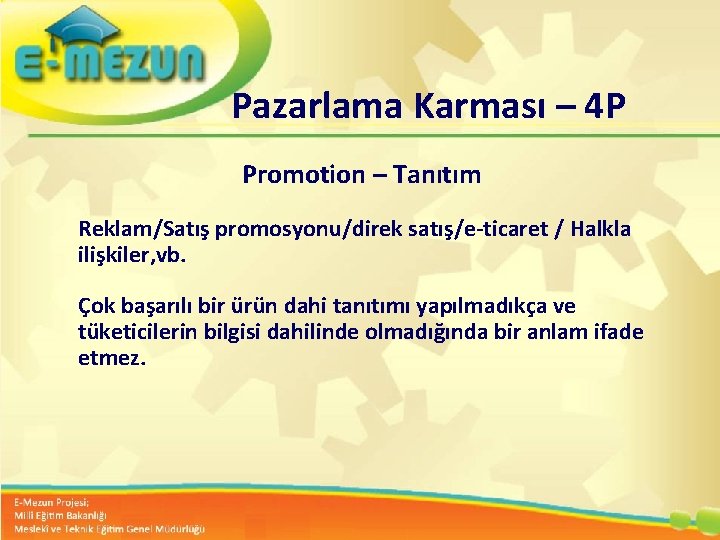 E-MEZUN

Pazarlama Karması – 4P

Promotion – Tanıtım

Reklam/Satış promosyonu/direk satış/e-ticaret / Halkla ilişkiler,vb.

Çok başarılı bir ürün dahi tanıtımı yapılmadıkça ve tüketicilerin bilgisi dahilinde olmadığında bir anlam ifade etmez.

E-Mezun Projesi;
Milli Eğitim Bakanlığı
Mesleki ve Teknik Eğitim Genel Müdürlüğü